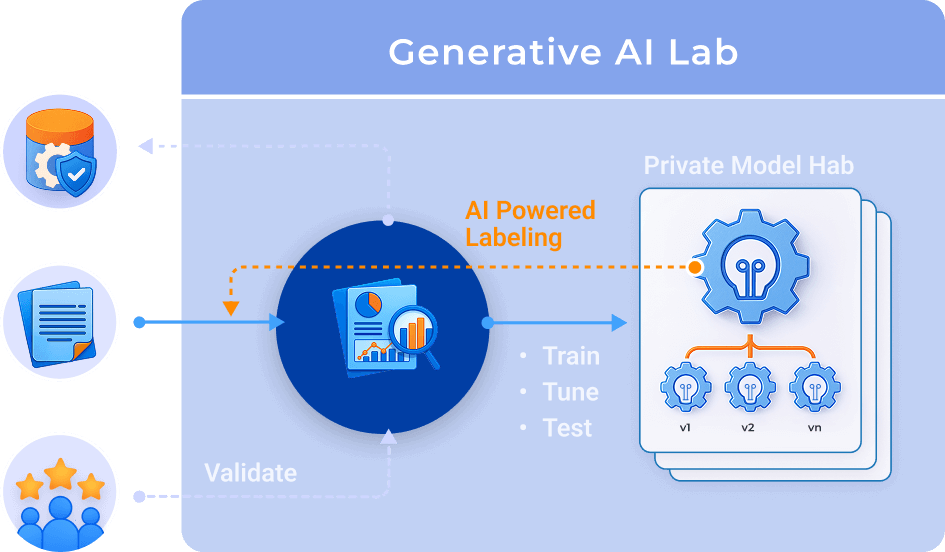 Generative AI Lab

Private Model Hab

AI Powered Labeling

• Train
• Tune
• Test

v1
v2
vn

Validate